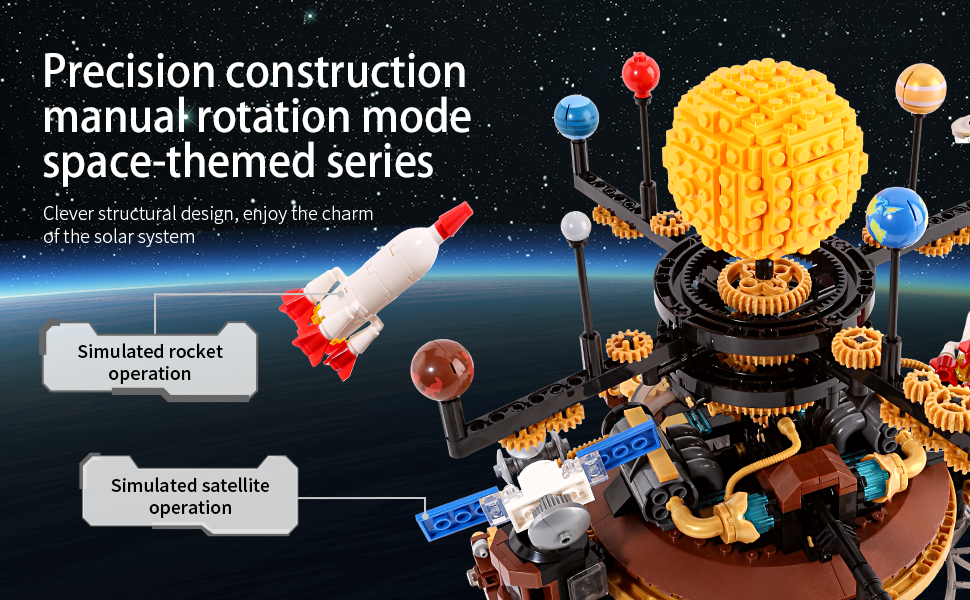 Precision construction manual rotation mode space-themed series

Clever structural design, enjoy the charm of the solar system

Simulated rocket operation

Simulated satellite operation